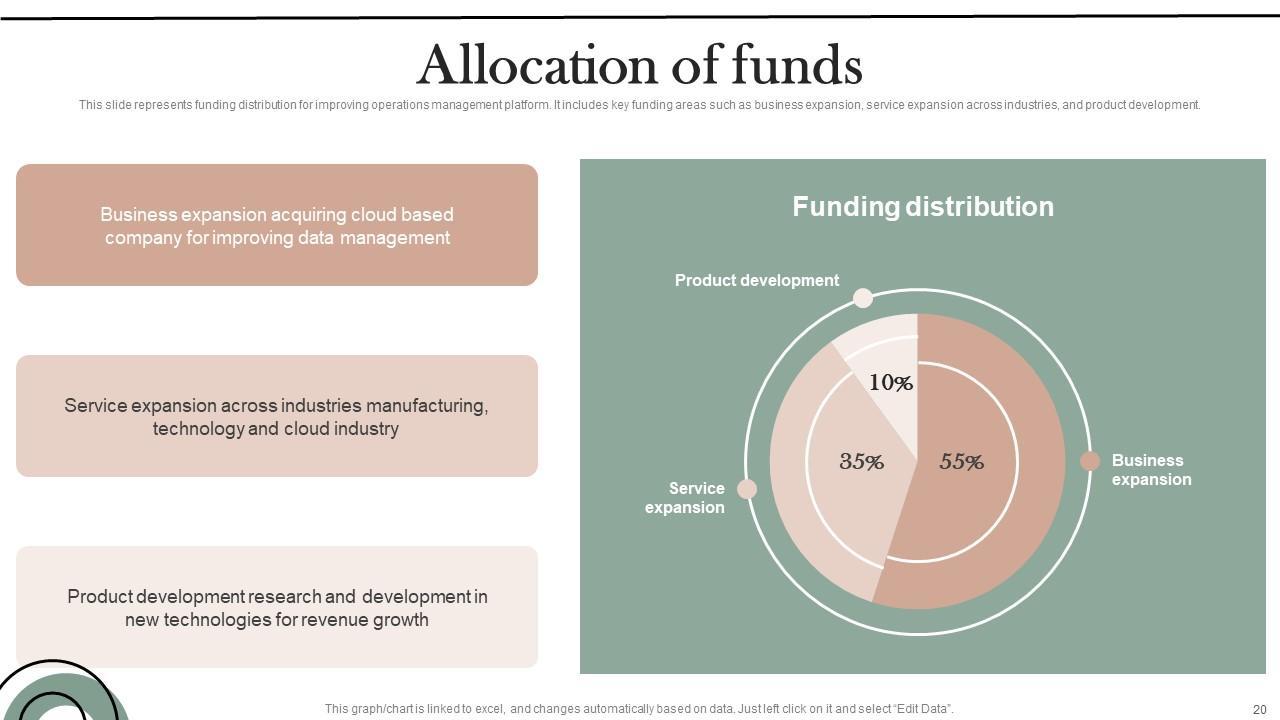 Allocation of funds

This slide represents funding distribution for improving operations management platform. It includes key funding areas such as business expansion, service expansion across industries, and product development.

Business expansion acquiring cloud based company for improving data management

Service expansion across industries manufacturing, technology and cloud industry

Product development research and development in new technologies for revenue growth

Funding distribution

Product development

10%

35%

55%

Service expansion

Business expansion

This graph/chart is linked to excel, and changes automatically based on data. Just left click on it and select "Edit Data".

20